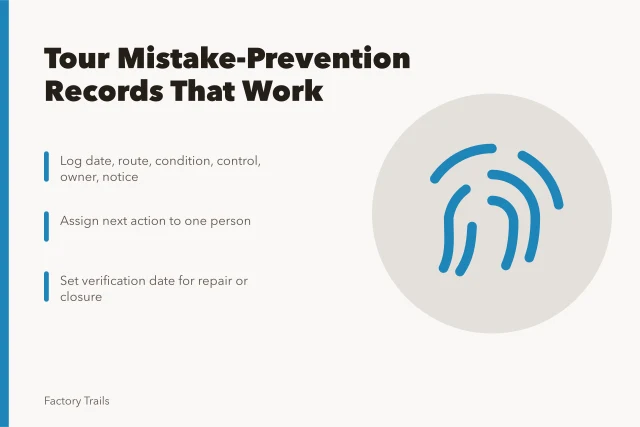 Tour Mistake-Prevention Records That Work

Log date, route, condition, control, owner, notice

Assign next action to one person

Set verification date for repair or closure

Factory Trails